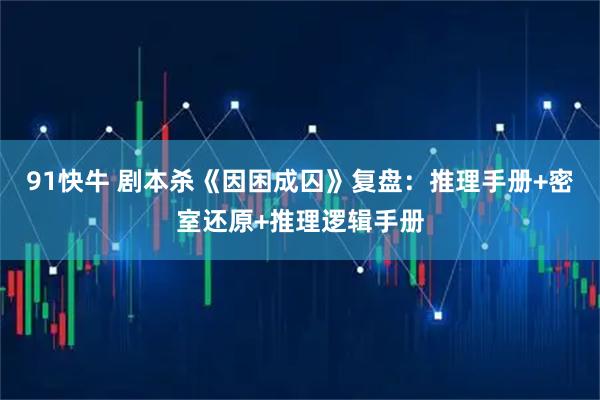 91快牛 剧本杀《因困成囚》复盘：推理手册+密室还原+推理逻辑手册